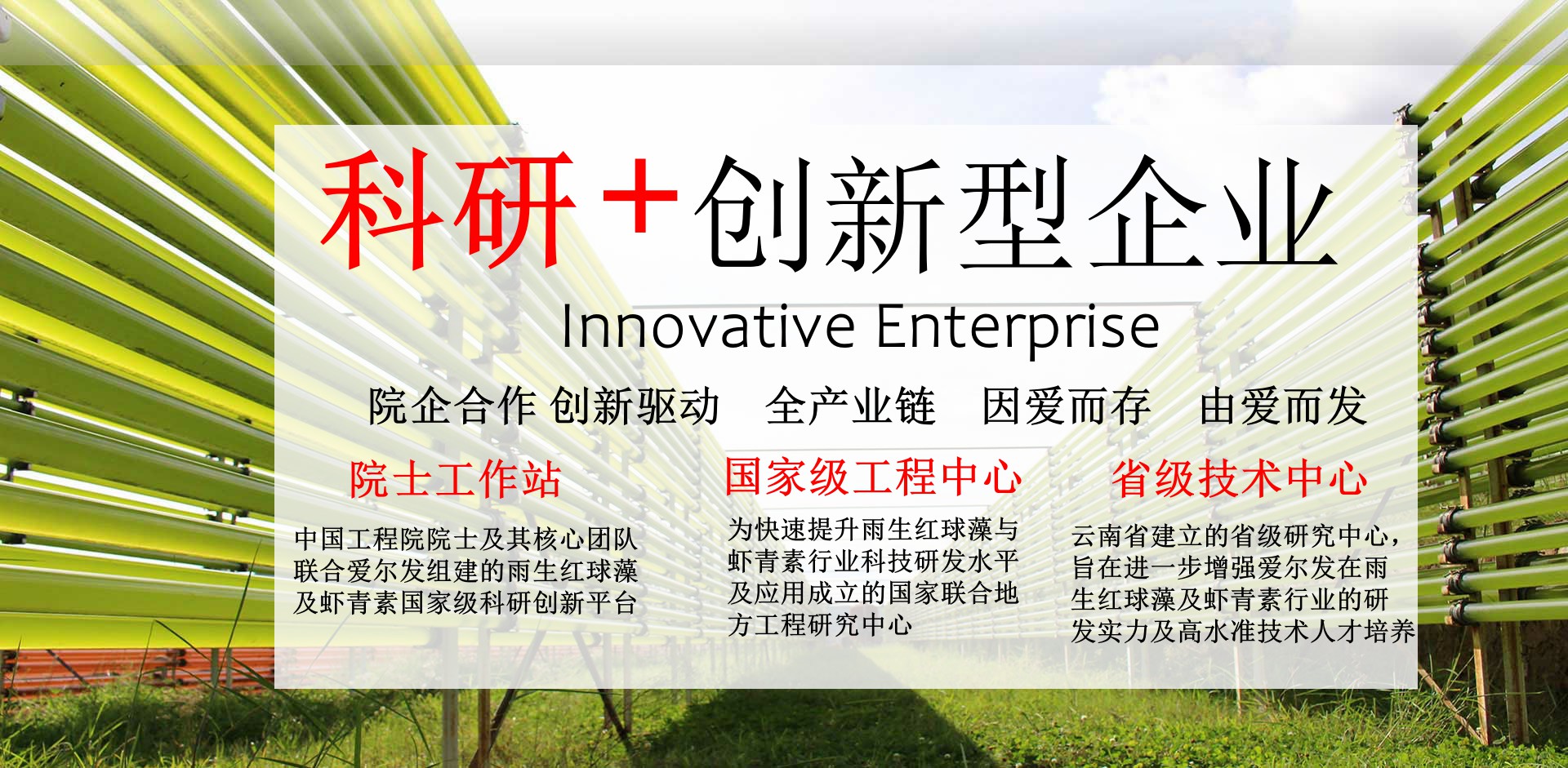 科研+创新型企业

Innovative Enterprise

院企合作 创新驱动 全产业链 因爱而存 由爱而发

院士工作站

中国工程院院士及其核心团队联合爱尔发组建的雨生红球藻及虾青素国家级科研创新平台

国家级工程中心

为快速提升雨生红球藻与虾青素行业科技研发水平及应用成立的国家联合地方工程研究中心

省级技术中心

云南省建立的省级研究中心，旨在进一步增强爱尔发在雨生红球藻及虾青素行业的研发实力及高水准技术人才培养